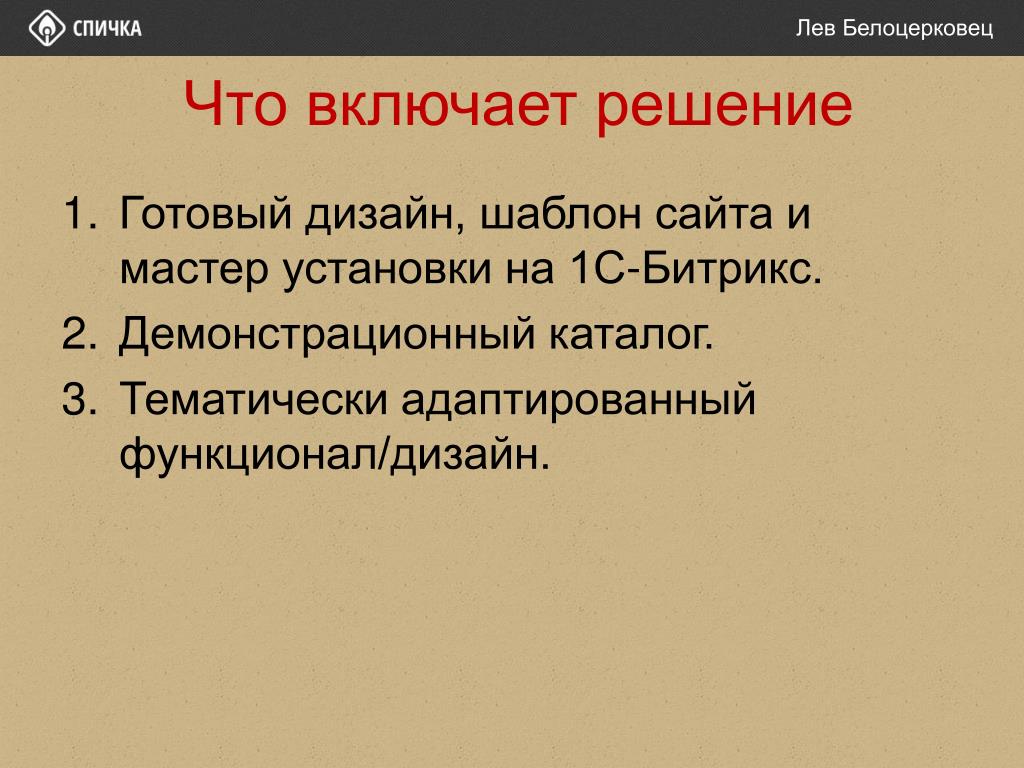 СПИЧКА

Лев Белоцерковец

Что включает решение

1. Готовый дизайн, шаблон сайта и мастер установки на 1С-Битрикс.
2. Демонстрационный каталог.
3. Тематически адаптированный функционал/дизайн.